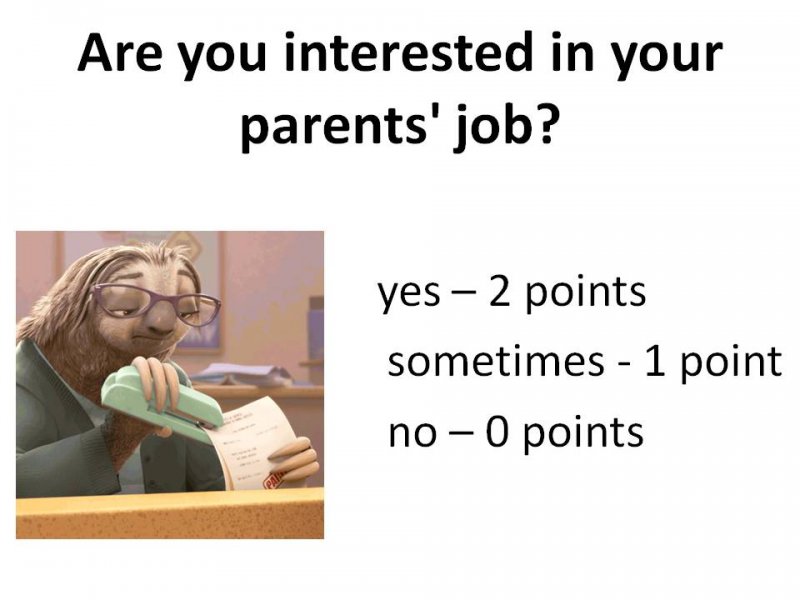 Are you interested in your parents' job?

yes – 2 points
sometimes - 1 point
no – 0 points